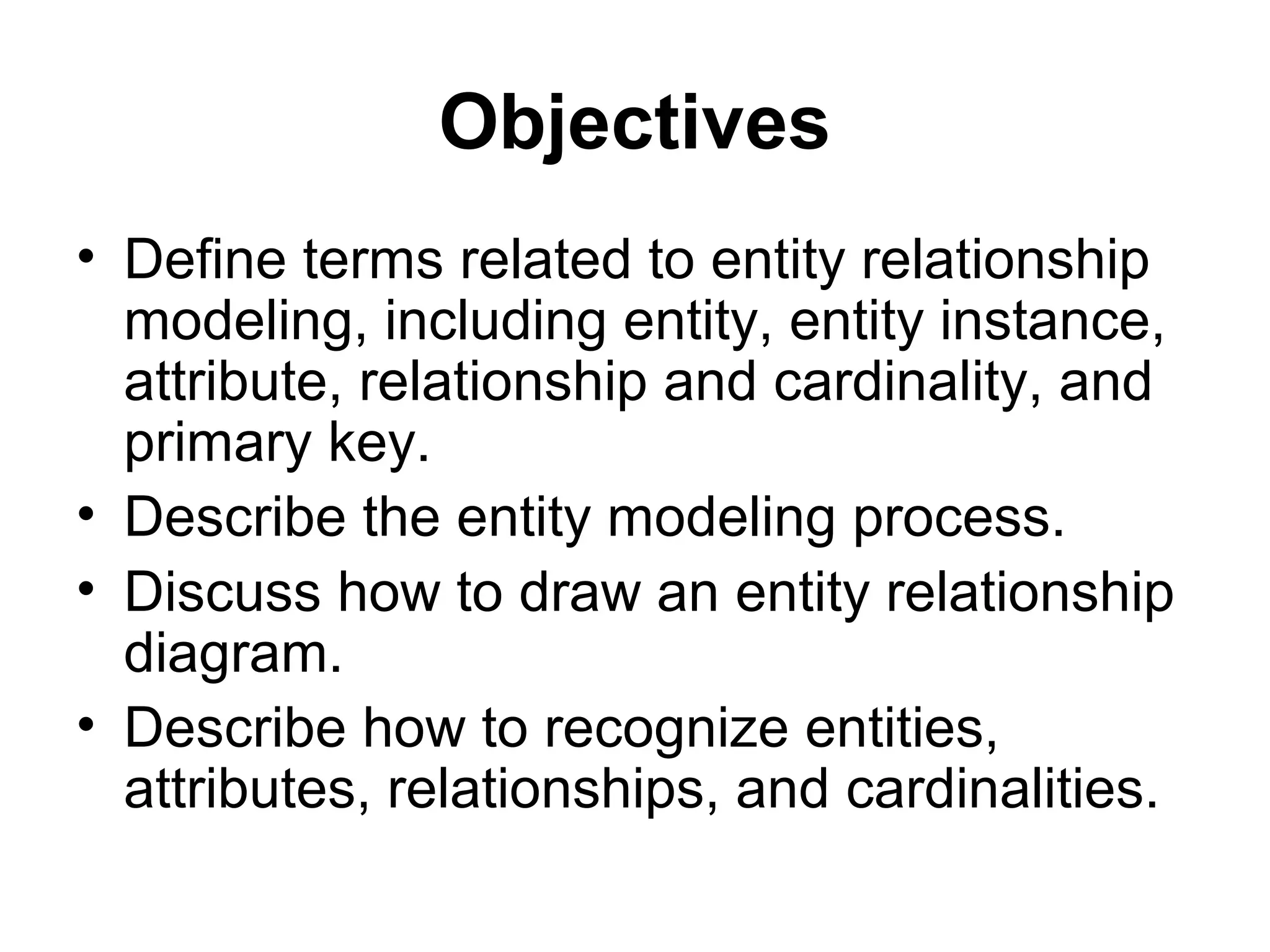 Objectives

• Define terms related to entity relationship modeling, including entity, entity instance, attribute, relationship and cardinality, and primary key.
• Describe the entity modeling process.
• Discuss how to draw an entity relationship diagram.
• Describe how to recognize entities, attributes, relationships, and cardinalities.